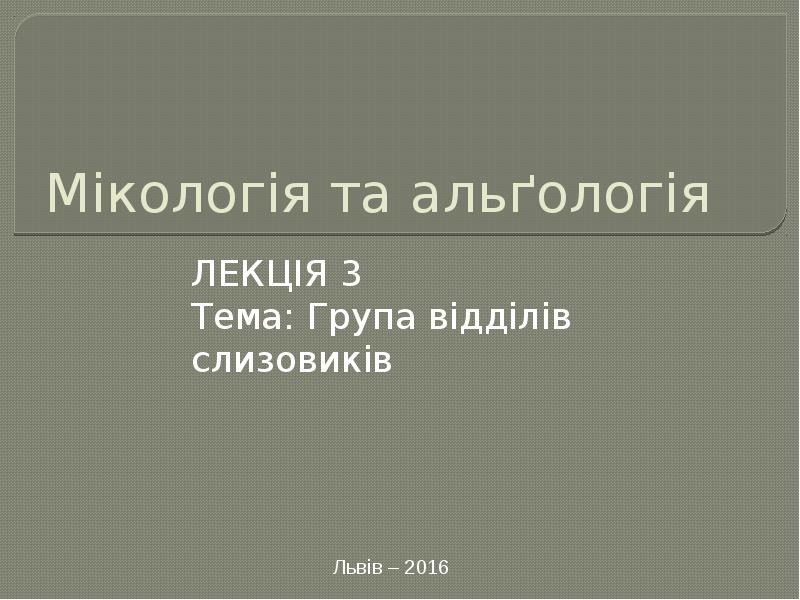 Мікологія та альґологія

ЛЕКЦІЯ 3
Тема: Група відділів слизовиків

Львів – 2016